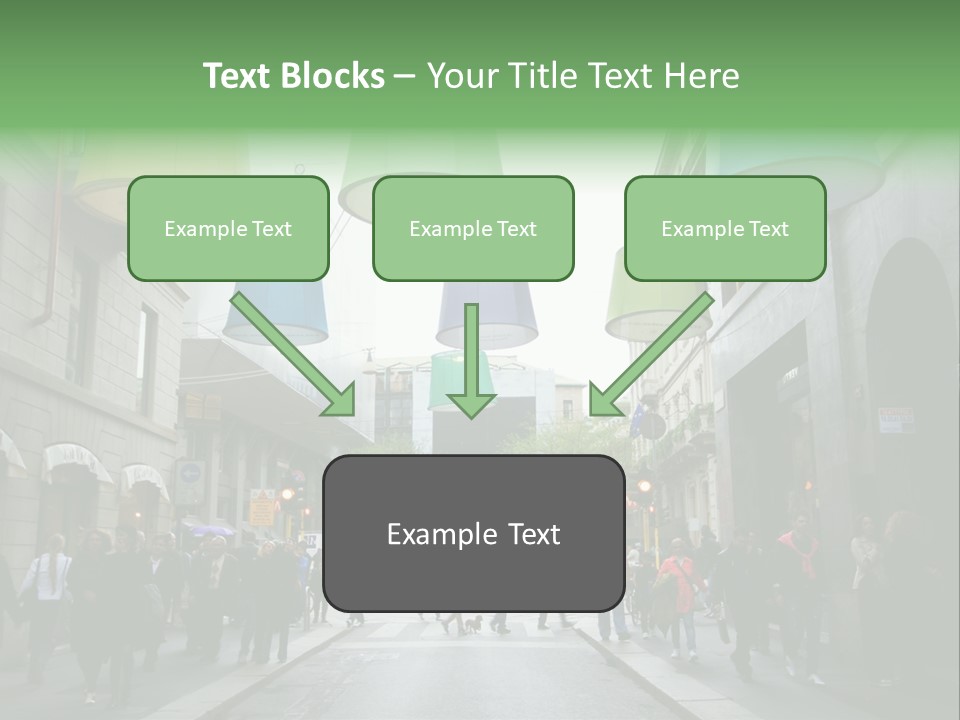 Text Blocks – Your Title Text Here

Example Text

Example Text

Example Text

Example Text